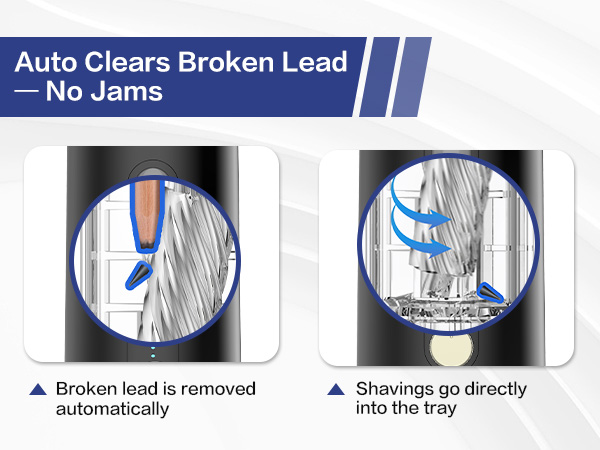 Auto Clears Broken Lead — No Jams

▲ Broken lead is removed automatically

▲ Shavings go directly into the tray